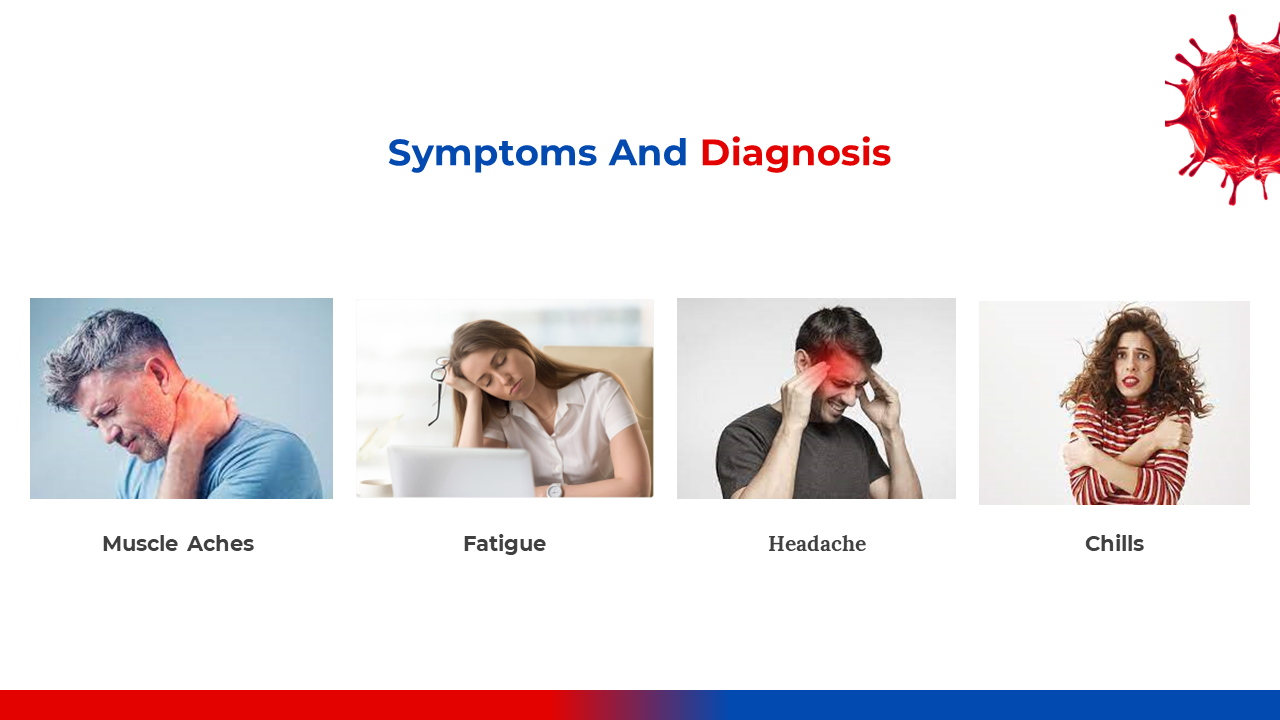 Symptoms And Diagnosis

Muscle Aches

Fatigue

Headache

Chills